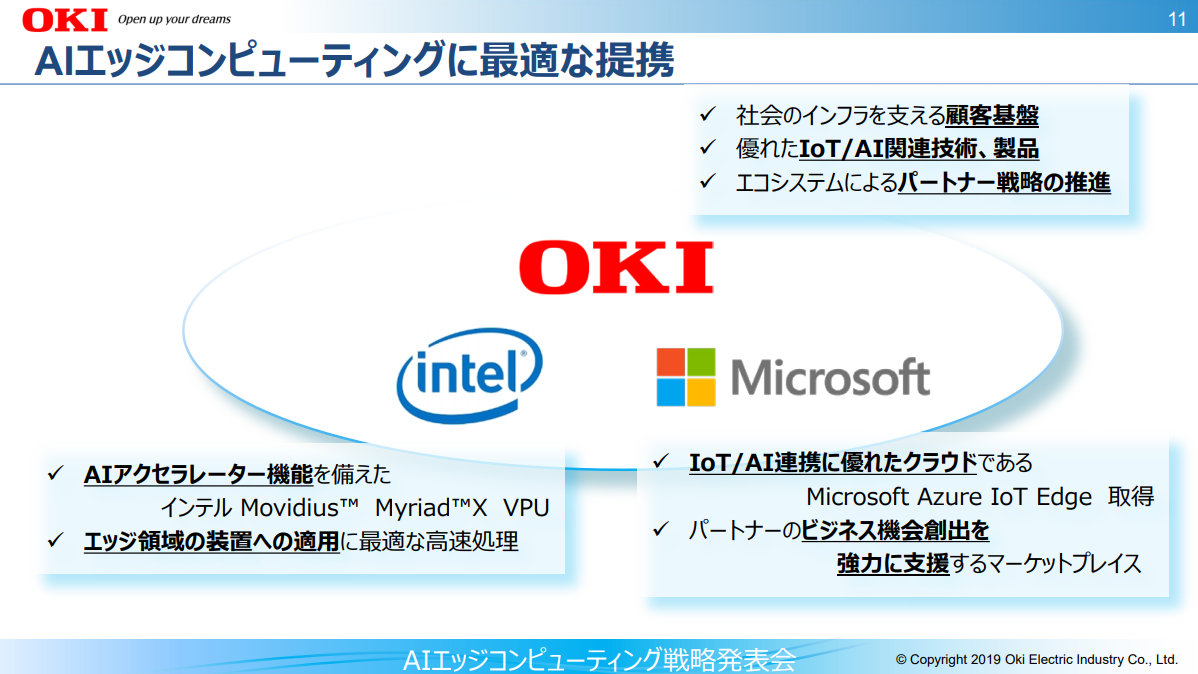 OKI Open up your dreams

11

AIエッジコンピューティングに最適な提携

✓ 社会のインフラを支える顧客基盤
✓ 優れたIoT/AI関連技術、製品
✓ エコシステムによるパートナー戦略の推進

OKI

intel

Microsoft

✓ AIアクセラレーター機能を備えた インテル Movidius™ Myriad™X VPU
✓ エッジ領域の装置への適用に最適な高速処理

✓ IoT/AI連携に優れたクラウドである Microsoft Azure IoT Edge 取得
✓ パートナーのビジネス機会創出を 強力に支援するマーケットプレイス

AIエッジコンピューティング戦略発表会

© Copyright 2019 Oki Electric Industry Co., Ltd.